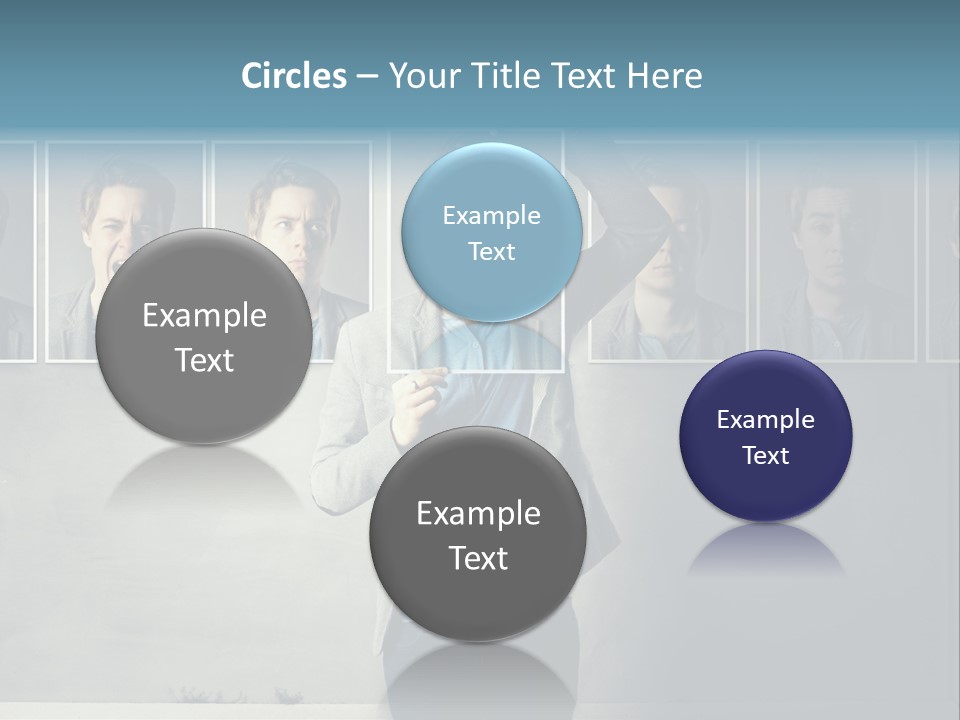 Circles – Your Title Text Here

Example Text

Example Text

Example Text

Example Text